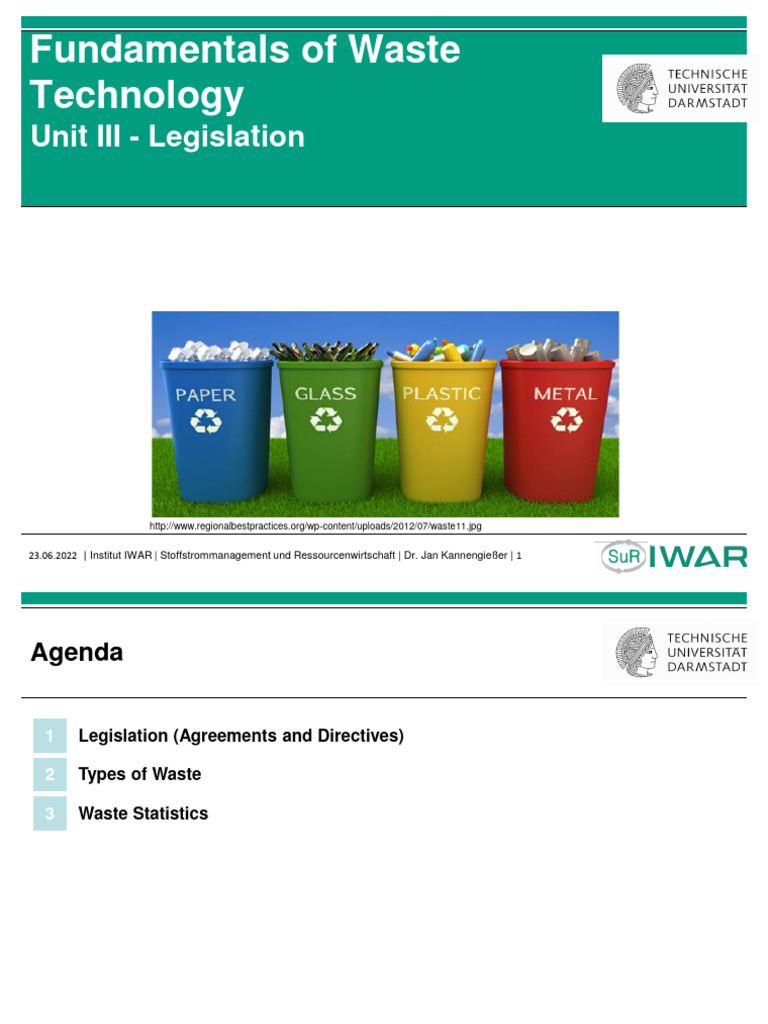 Fundamentals of Waste Technology
Unit III - Legislation

TECHNISCHE UNIVERSITÄT DARMSTADT

PAPER
GLASS
PLASTIC
METAL

http://www.regionalbestpractices.org/wp-content/uploads/2012/07/waste11.jpg

23.06.2022 | Institut IWAR | Stoffstrommanagement und Ressourcenwirtschaft | Dr. Jan Kannengießer | 1

SuR IWAR

Agenda

TECHNISCHE UNIVERSITÄT DARMSTADT

1 Legislation (Agreements and Directives)
2 Types of Waste
3 Waste Statistics